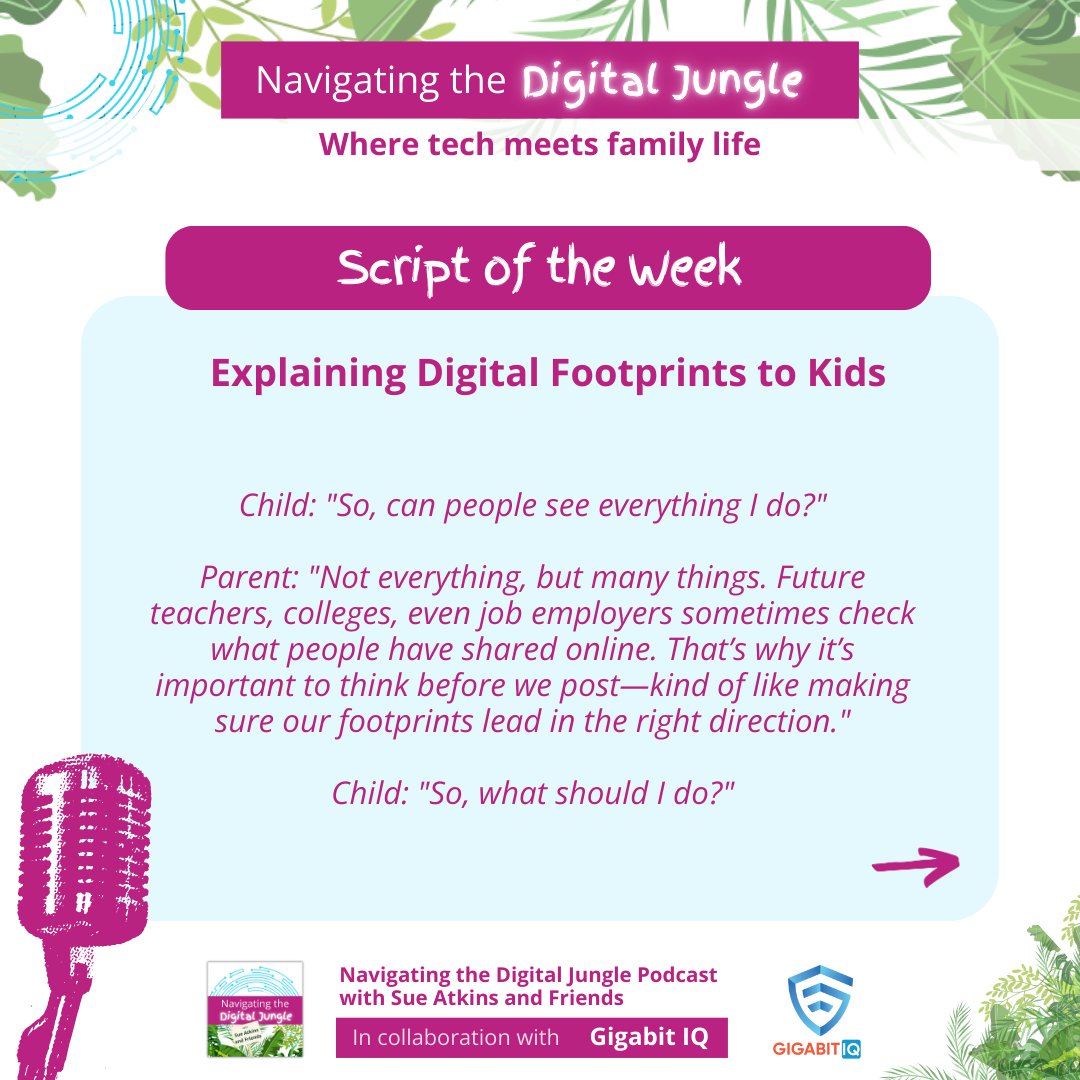 Navigating the Digital Jungle

Where tech meets family life

Script of the Week

Explaining Digital Footprints to Kids

Child: "So, can people see everything I do?"

Parent: "Not everything, but many things. Future teachers, colleges, even job employers sometimes check what people have shared online. That's why it's important to think before we post—kind of like making sure our footprints lead in the right direction."

Child: "So, what should I do?"

Navigating the Digital Jungle

Sue Atkins and Friends

Navigating the Digital Jungle Podcast with Sue Atkins and Friends

In collaboration with Gigabit IQ

GIGABIT IQ